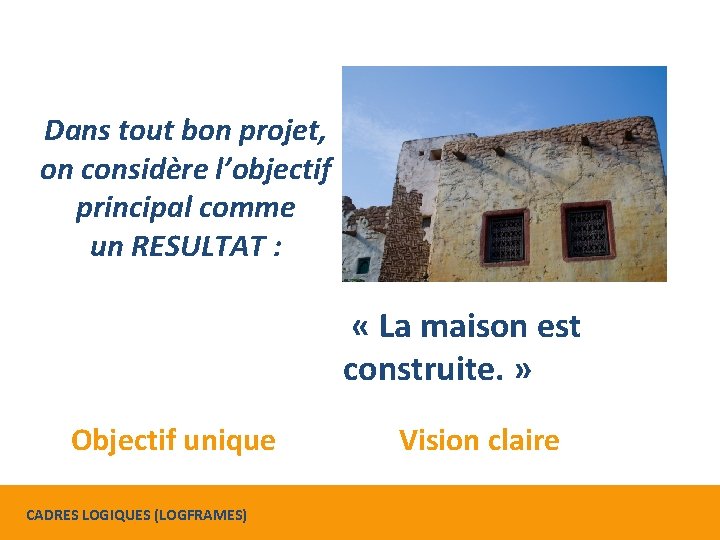 Dans tout bon projet, on considère l’objectif principal comme un RESULTAT :

« La maison est construite. »

Objectif unique

Vision claire

CADRES LOGIQUES (LOGFRAMES)